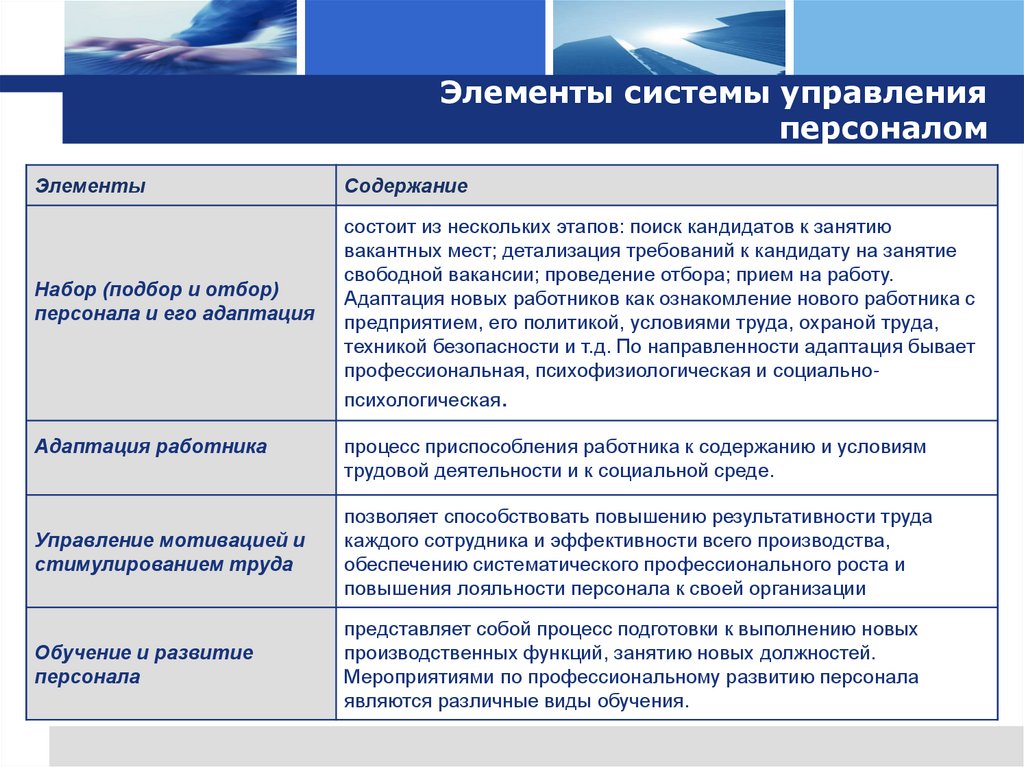 Элементы системы управления персоналом

| Элементы | Содержание |
|---|---|
| Набор (подбор и отбор) персонала и его адаптация | состоит из нескольких этапов: поиск кандидатов к занятию вакантных мест; детализация требований к кандидату на занятие свободной вакансии; проведение отбора; прием на работу. Адаптация новых работников как ознакомление нового работника с предприятием, его политикой, условиями труда, охраной труда, техникой безопасности и т.д. По направленности адаптация бывает профессиональная, психофизиологическая и социально-психологическая. |
| Адаптация работника | процесс приспособления работника к содержанию и условиям трудовой деятельности и к социальной среде. |
| Управление мотивацией и стимулированием труда | позволяет способствовать повышению результативности труда каждого сотрудника и эффективности всего производства, обеспечению систематического профессионального роста и повышения лояльности персонала к своей организации |
| Обучение и развитие персонала | представляет собой процесс подготовки к выполнению новых производственных функций, занятию новых должностей. Мероприятиями по профессиональному развитию персонала являются различные виды обучения. |